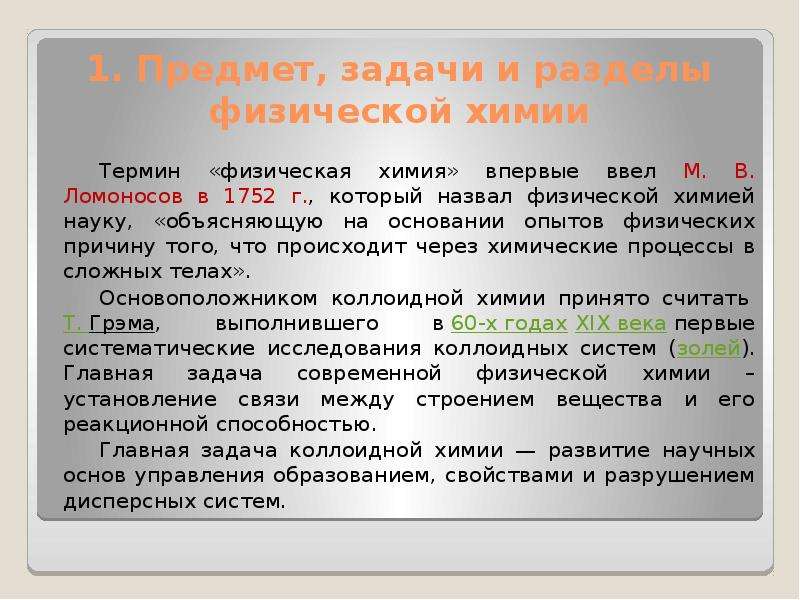 1. Предмет, задачи и разделы физической химии

Термин «физическая химия» впервые ввел М. В. Ломоносов в 1752 г., который назвал физической химией науку, «объясняющую на основании опытов физических причину того, что происходит через химические процессы в сложных телах».

Основоположником коллоидной химии принято считать Т. Грэма, выполнившего в 60-х годах XIX века первые систематические исследования коллоидных систем (золей). Главная задача современной физической химии – установление связи между строением вещества и его реакционной способностью.

Главная задача коллоидной химии — развитие научных основ управления образованием, свойствами и разрушением дисперсных систем.